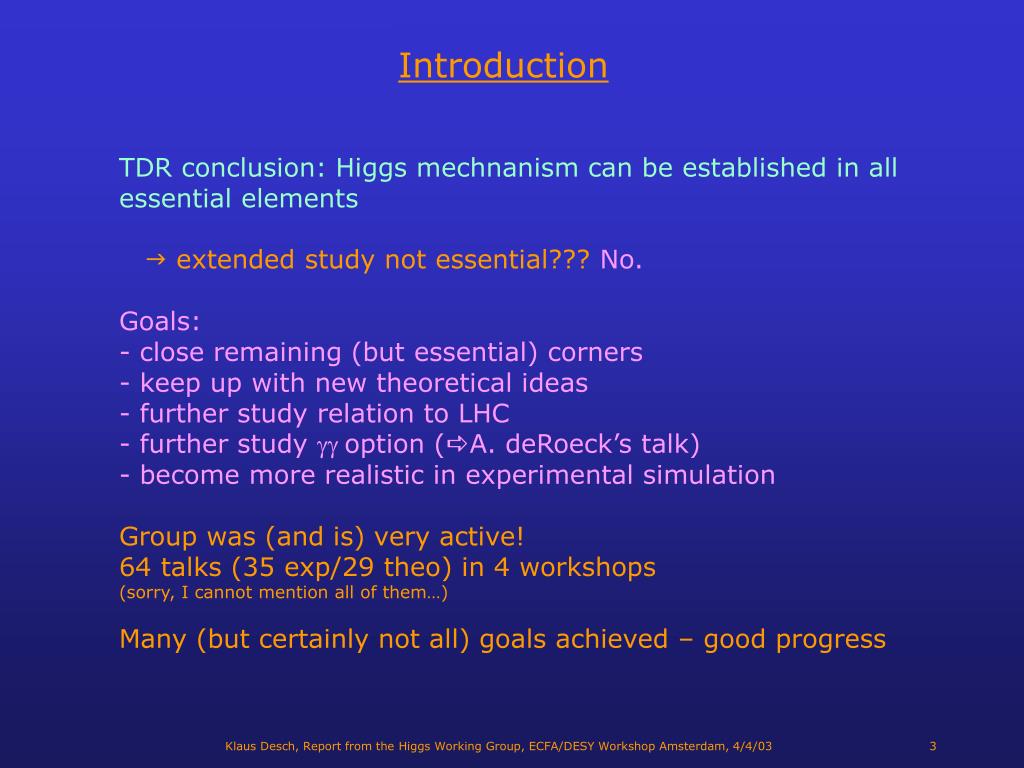 Introduction

TDR conclusion: Higgs mechnanism can be established in all essential elements

→ extended study not essential??? No.

Goals:
- close remaining (but essential) corners
- keep up with new theoretical ideas
- further study relation to LHC
- further study $\gamma\gamma$ option (⇨A. deRoeck's talk)
- become more realistic in experimental simulation

Group was (and is) very active!
64 talks (35 exp/29 theo) in 4 workshops
(sorry, I cannot mention all of them…)

Many (but certainly not all) goals achieved – good progress

Klaus Desch, Report from the Higgs Working Group, ECFA/DESY Workshop Amsterdam, 4/4/03

3